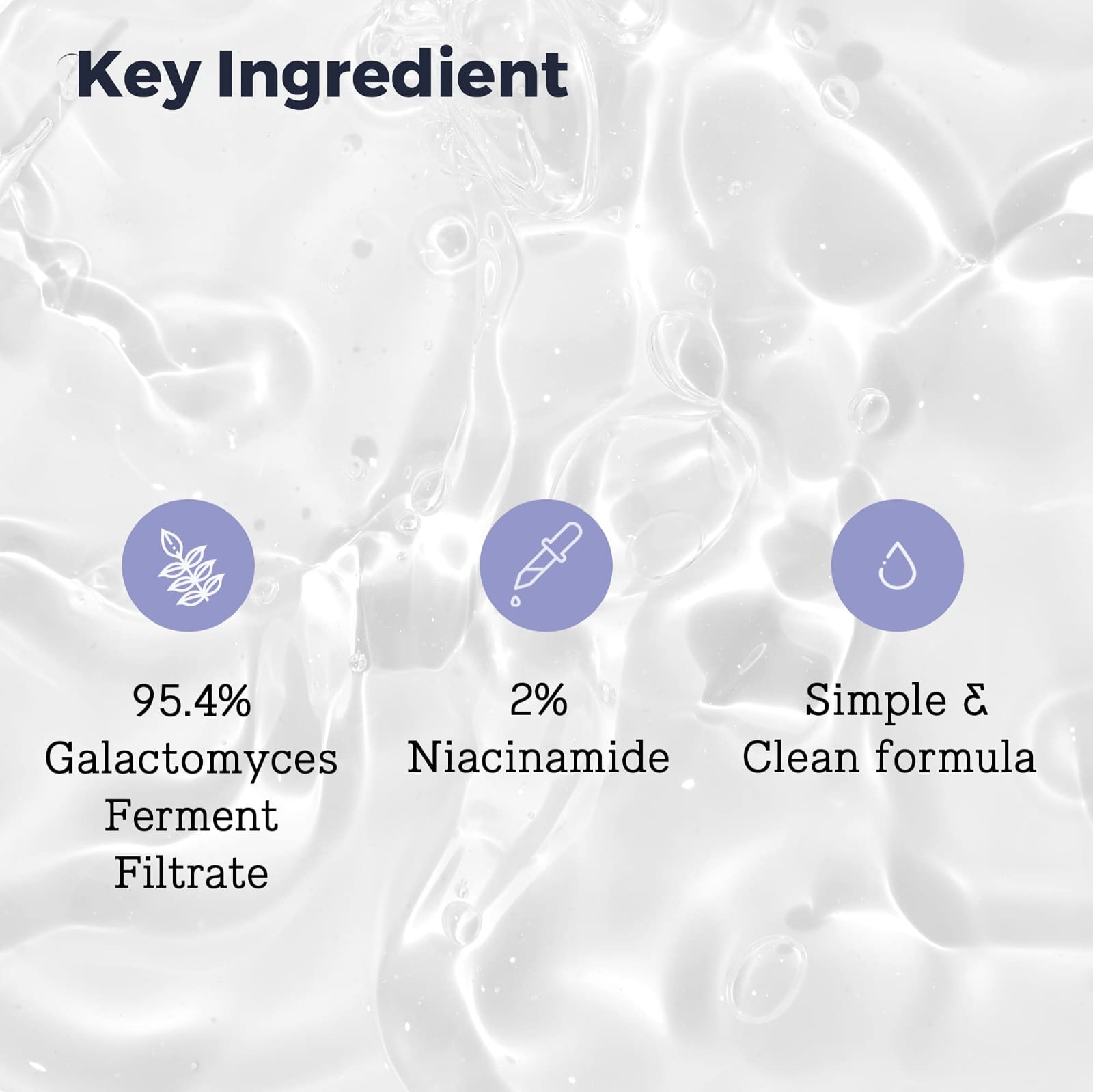 Key Ingredient

95.4% Galactomyces Ferment Filtrate

2% Niacinamide

Simple & Clean formula